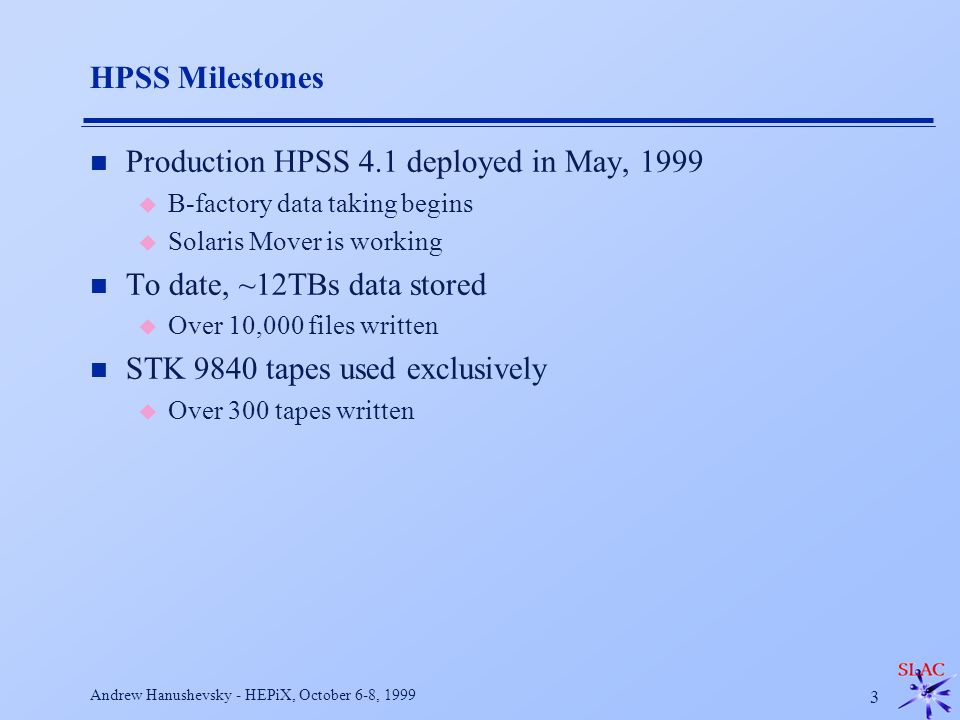 HPSS Milestones

Production HPSS 4.1 deployed in May, 1999
B-factory data taking begins
Solaris Mover is working

To date, ~12TBs data stored
Over 10,000 files written

STK 9840 tapes used exclusively
Over 300 tapes written

Andrew Hanushevsky - HEPiX, October 6-8, 1999

3

SLAC